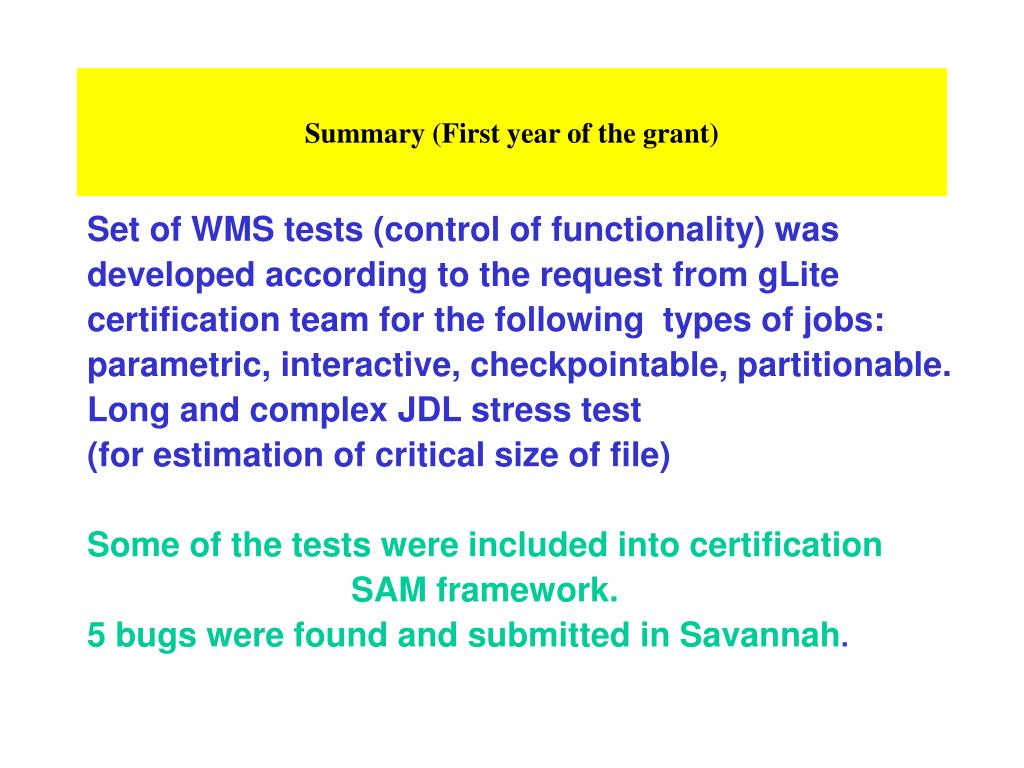 Summary (First year of the grant)

Set of WMS tests (control of functionality) was developed according to the request from gLite certification team for the following types of jobs: parametric, interactive, checkpointable, partitionable.
Long and complex JDL stress test
(for estimation of critical size of file)

Some of the tests were included into certification SAM framework.
5 bugs were found and submitted in Savannah.